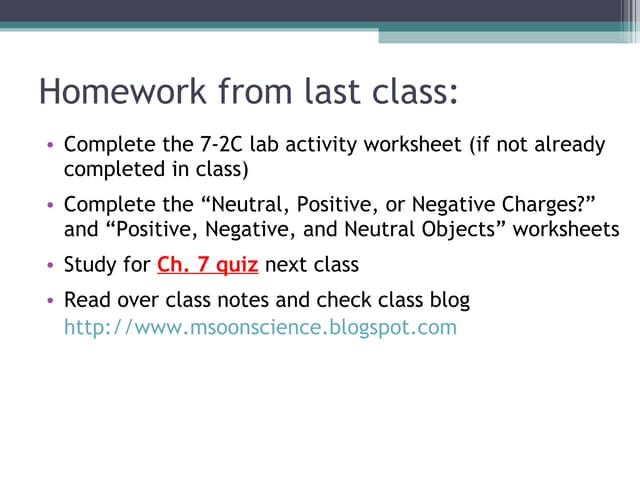 Homework from last class:

• Complete the 7-2C lab activity worksheet (if not already completed in class)

• Complete the “Neutral, Positive, or Negative Charges?” and “Positive, Negative, and Neutral Objects” worksheets

• Study for Ch. 7 quiz next class

• Read over class notes and check class blog http://www.msoonscience.blogspot.com